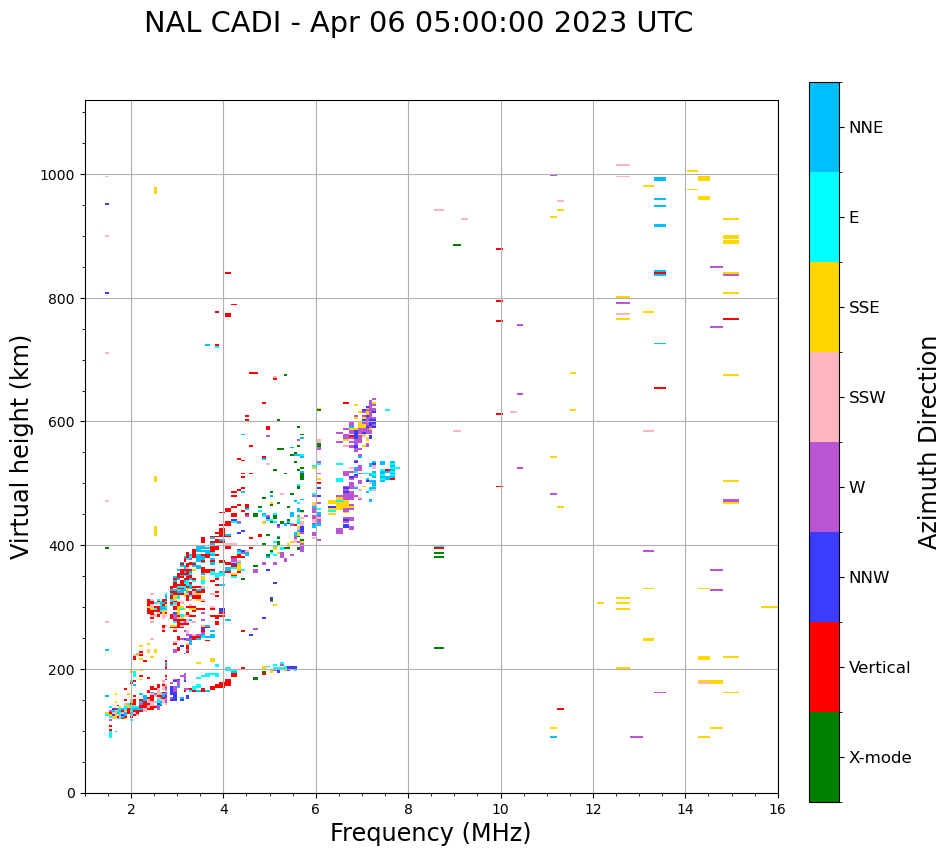 NAL CADI - Apr 06 05:00:00 2023 UTC

Virtual height (km)

1000
800
600
400
200
0

2 4 6 8 10 12 14 16

Frequency (MHz)

NNE
E
SSE
SSW
W
NNW
Vertical
X-mode

Azimuth Direction